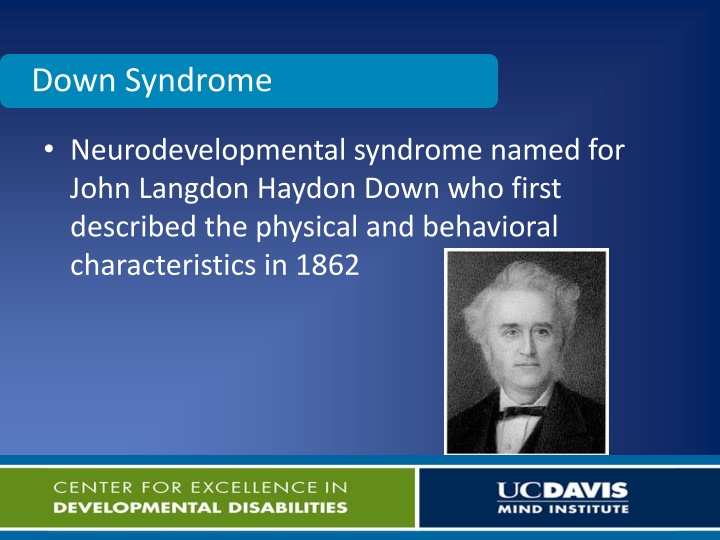 Down Syndrome

• Neurodevelopmental syndrome named for John Langdon Haydon Down who first described the physical and behavioral characteristics in 1862

CENTER FOR EXCELLENCE IN
DEVELOPMENTAL DISABILITIES

UCDAVIS
MIND INSTITUTE